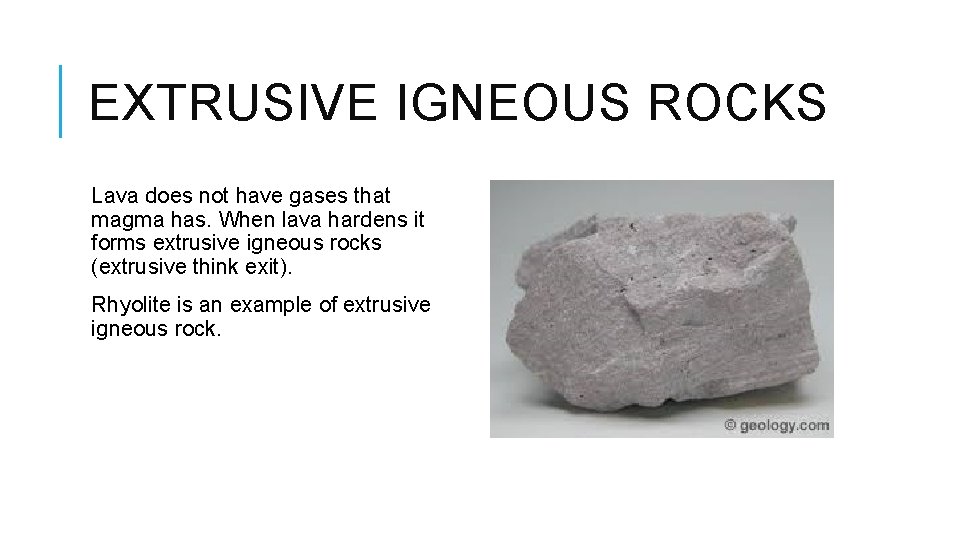 EXTRUSIVE IGNEOUS ROCKS

Lava does not have gases that magma has. When lava hardens it forms extrusive igneous rocks (extrusive think exit).

Rhyolite is an example of extrusive igneous rock.

© geology.com